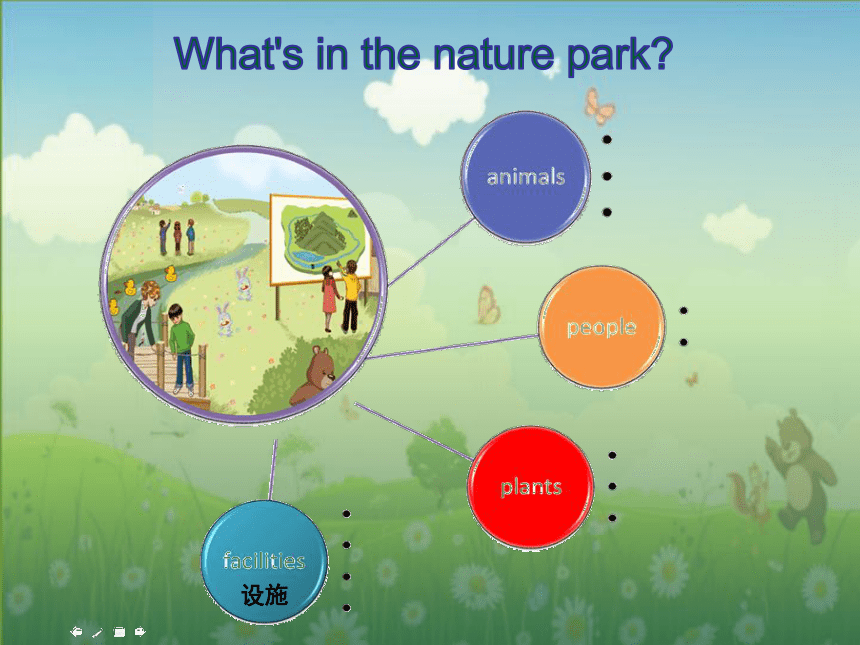 What's in the nature park?

animals

people

plants

facilities
设施